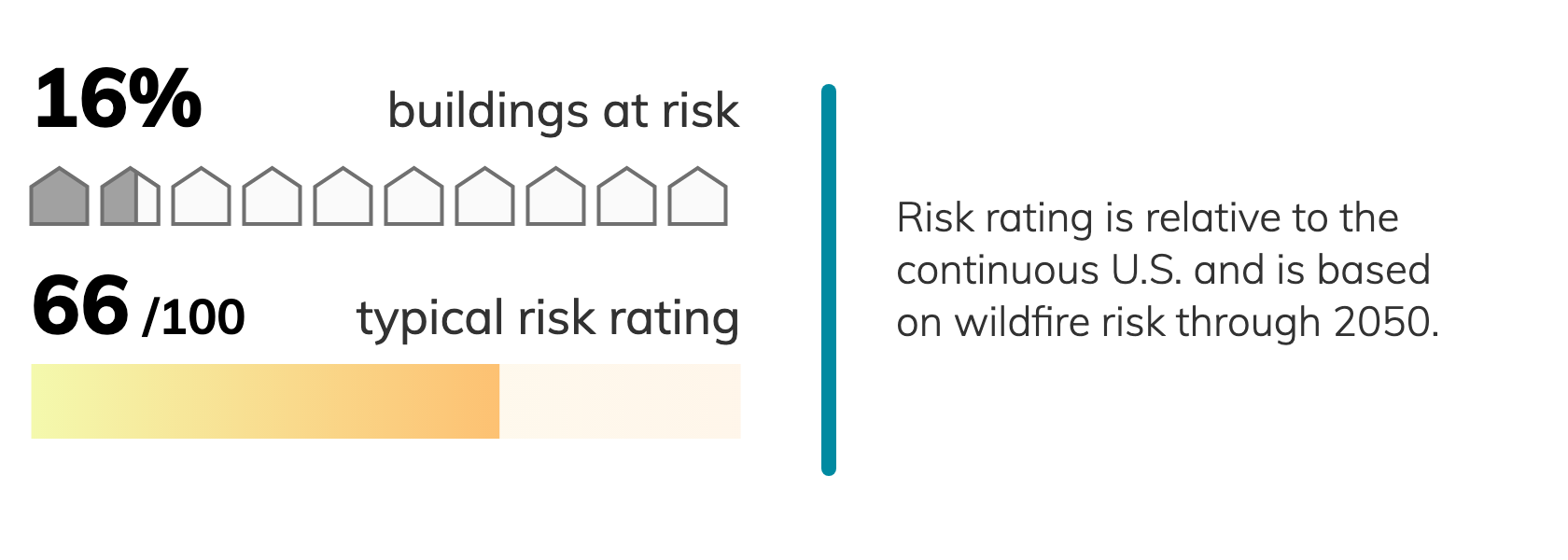 16% buildings at risk

66 /100 typical risk rating

Risk rating is relative to the continuous U.S. and is based on wildfire risk through 2050.